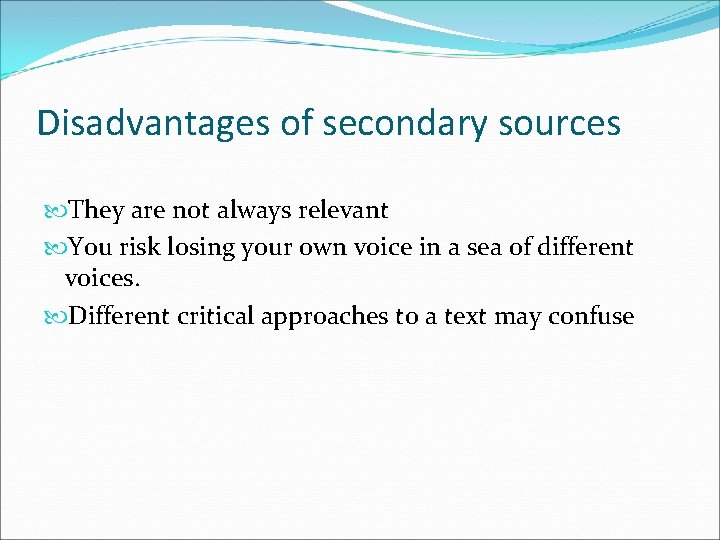 Disadvantages of secondary sources

They are not always relevant

You risk losing your own voice in a sea of different voices.

Different critical approaches to a text may confuse